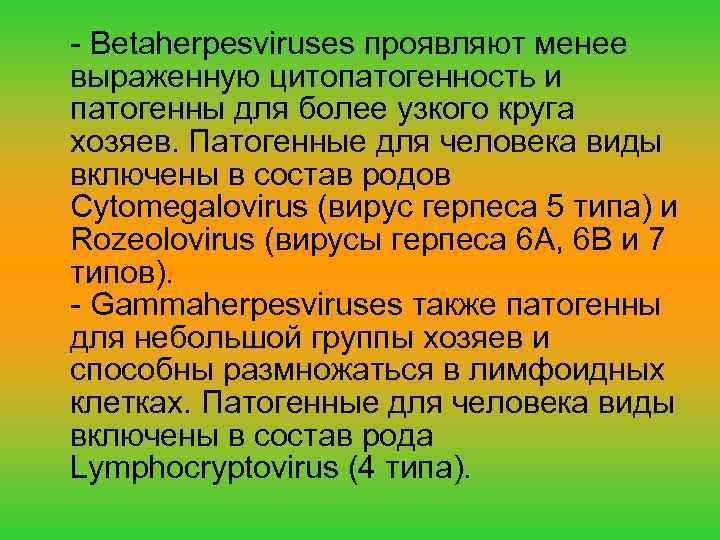 - Betaherpesviruses проявляют менее выраженную цитопатогенность и патогенны для более узкого круга хозяев. Патогенные для человека виды включены в состав родов Cytomegalovirus (вирус герпеса 5 типа) и Rozeolovirus (вирусы герпеса 6А, 6В и 7 типов).
- Gammaherpesviruses также патогенны для небольшой группы хозяев и способны размножаться в лимфоидных клетках. Патогенные для человека виды включены в состав рода Lymphocryptovirus (4 типа).